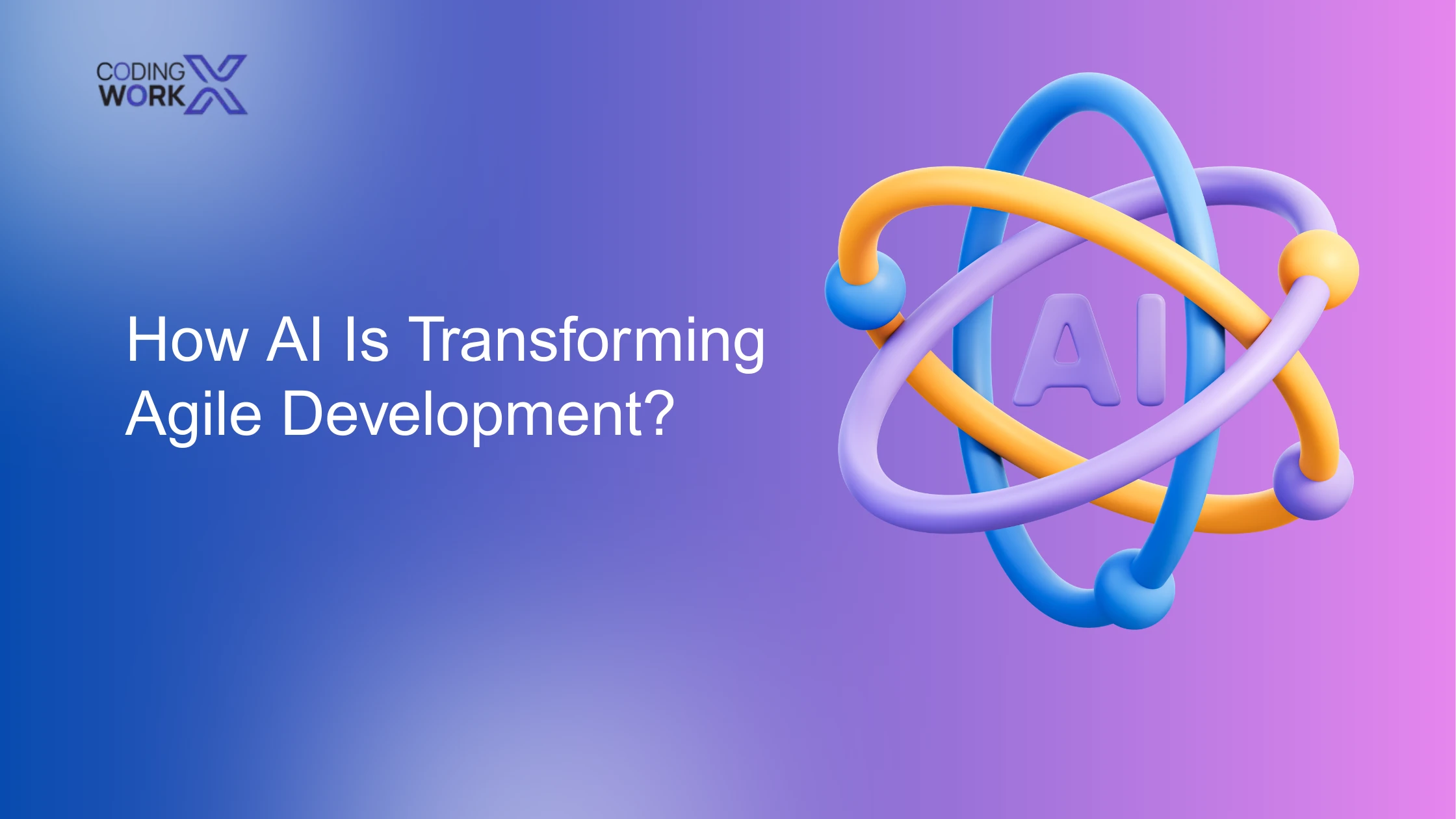 CODING WORK X

How AI Is Transforming Agile Development?

AI